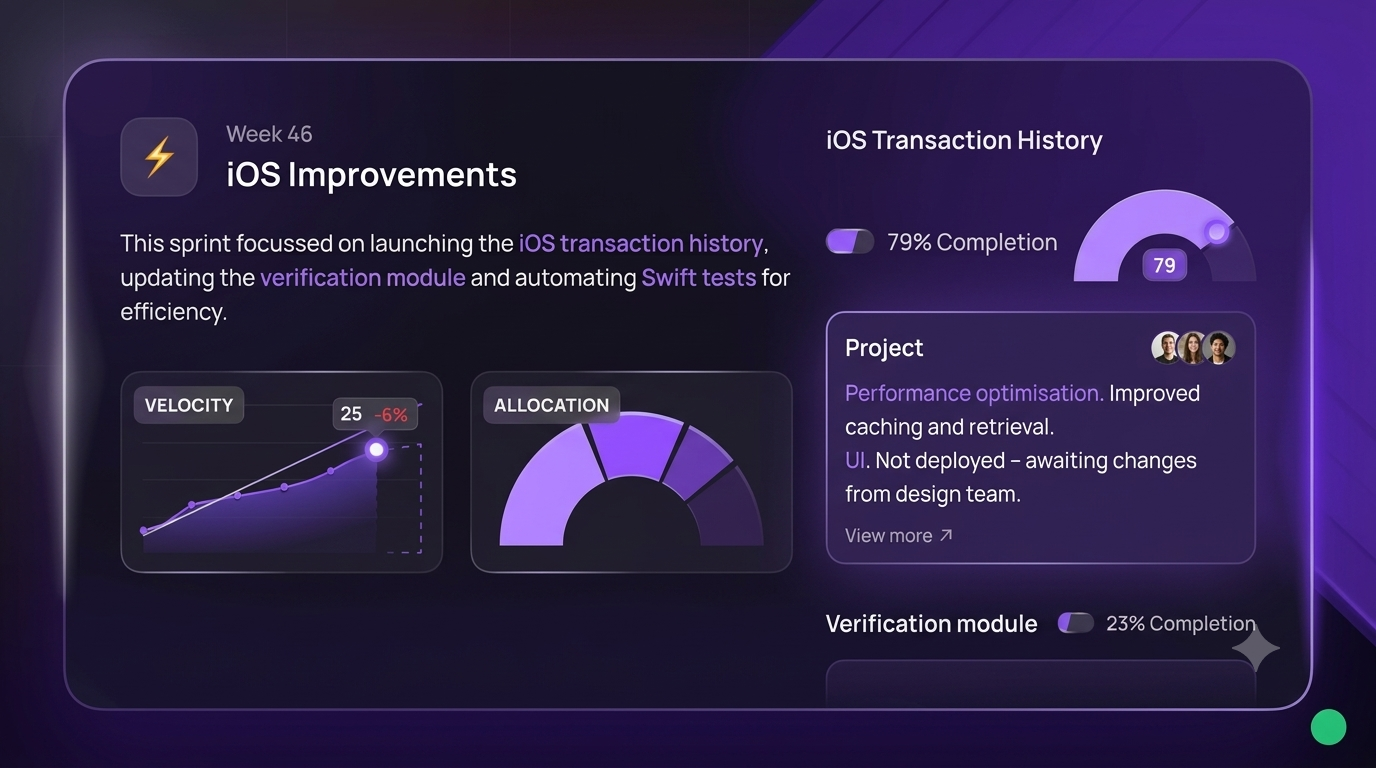 Week 46
iOS Improvements

This sprint focussed on launching the iOS transaction history, updating the verification module and automating Swift tests for efficiency.

VELOCITY
25 -6%

ALLOCATION

iOS Transaction History

79% Completion
79

Project
Performance optimisation. Improved caching and retrieval.
UI. Not deployed – awaiting changes from design team.
View more ↗

Verification module
23% Completion